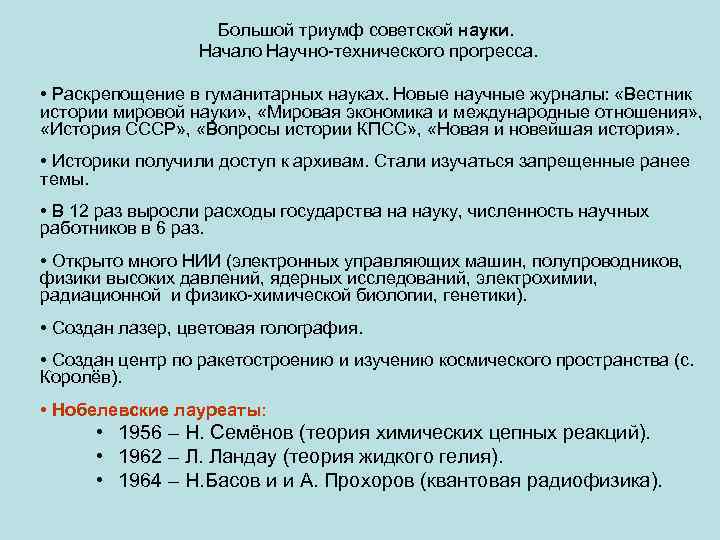 Большой триумф советской науки.
Начало Научно-технического прогресса.

• Раскрепощение в гуманитарных науках. Новые научные журналы: «Вестник истории мировой науки», «Мировая экономика и международные отношения», «История СССР», «Вопросы истории КПСС», «Новая и новейшая история».

• Историки получили доступ к архивам. Стали изучаться запрещенные ранее темы.

• В 12 раз выросли расходы государства на науку, численность научных работников в 6 раз.

• Открыто много НИИ (электронных управляющих машин, полупроводников, физики высоких давлений, ядерных исследований, электрохимии, радиационной и физико-химической биологии, генетики).

• Создан лазер, цветовая голография.

• Создан центр по ракетостроению и изучению космического пространства (с. Королёв).

• Нобелевские лауреаты:
• 1956 – Н. Семёнов (теория химических цепных реакций).
• 1962 – Л. Ландау (теория жидкого гелия).
• 1964 – Н.Басов и и А. Прохоров (квантовая радиофизика).